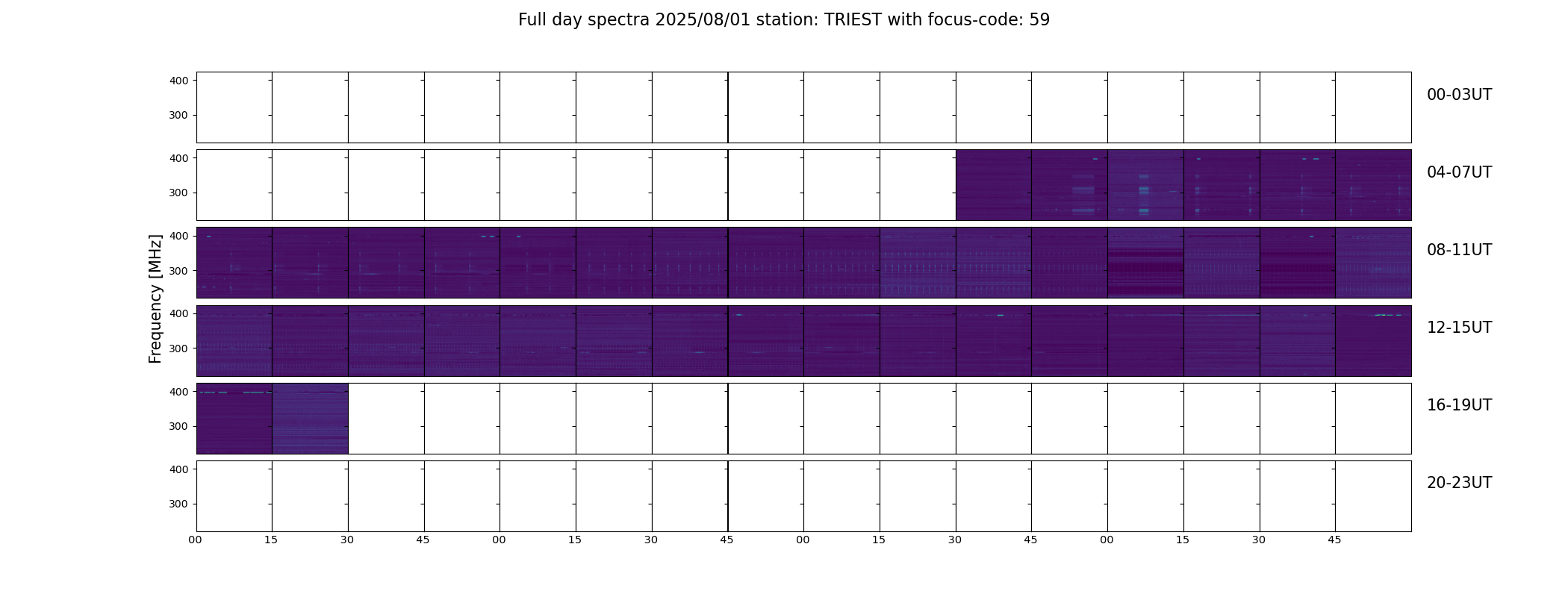 Full day spectra 2025/08/01 station: TRIEST with focus-code: 59

Frequency [MHz]

400
300
00-03UT

400
300
04-07UT

400
300
08-11UT

400
300
12-15UT

400
300
16-19UT

400
300
20-23UT

00 15 30 45 00 15 30 45 00 15 30 45 00 15 30 45